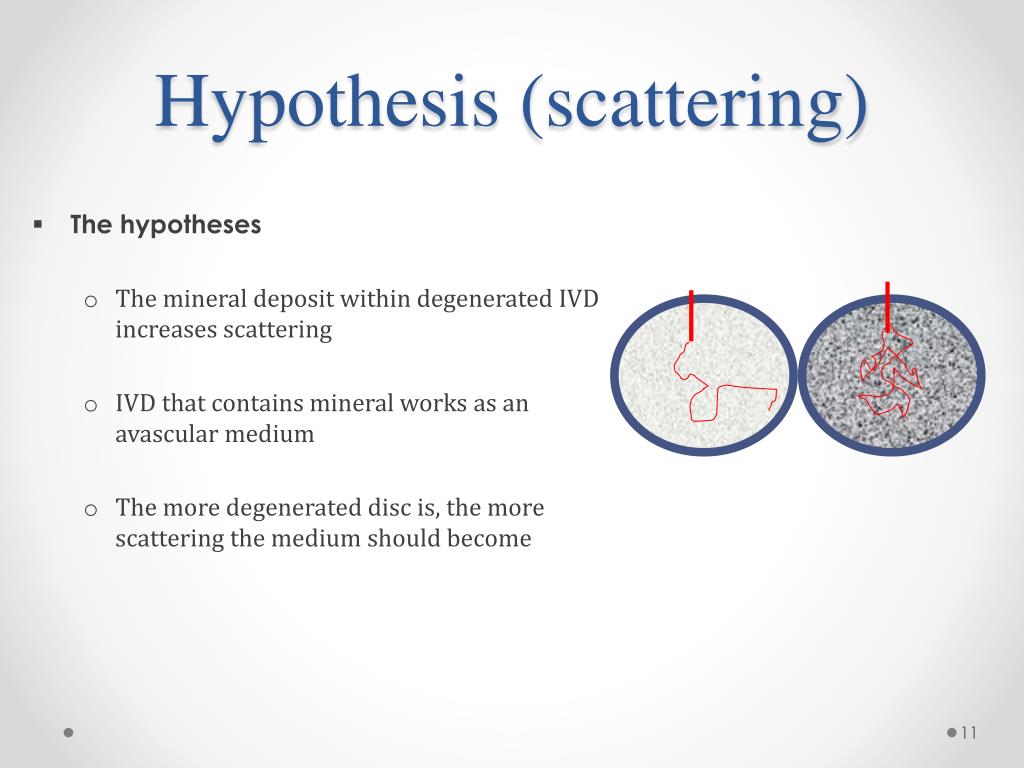 Hypothesis (scattering)

▪ The hypotheses

o The mineral deposit within degenerated IVD increases scattering

o IVD that contains mineral works as an avascular medium

o The more degenerated disc is, the more scattering the medium should become

11